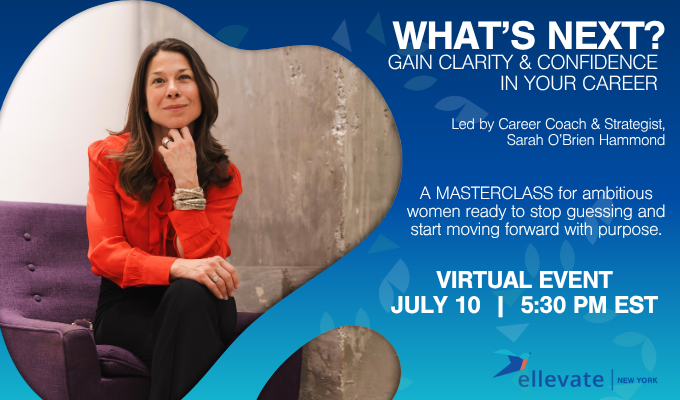 WHAT'S NEXT?
GAIN CLARITY & CONFIDENCE IN YOUR CAREER

Led by Career Coach & Strategist, Sarah O'Brien Hammond

A MASTERCLASS for ambitious women ready to stop guessing and start moving forward with purpose.

VIRTUAL EVENT
JULY 10 | 5:30 PM EST

ellevate | NEW YORK